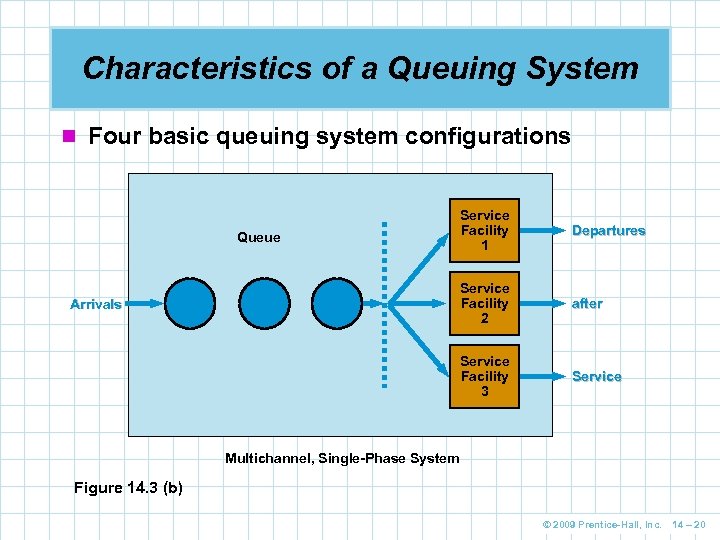 Characteristics of a Queuing System

Four basic queuing system configurations

Queue

Arrivals

Service Facility 1

Service Facility 2

Service Facility 3

Departures

after

Service

Multichannel, Single-Phase System

Figure 14.3 (b)

© 2009 Prentice-Hall, Inc. 14 – 20